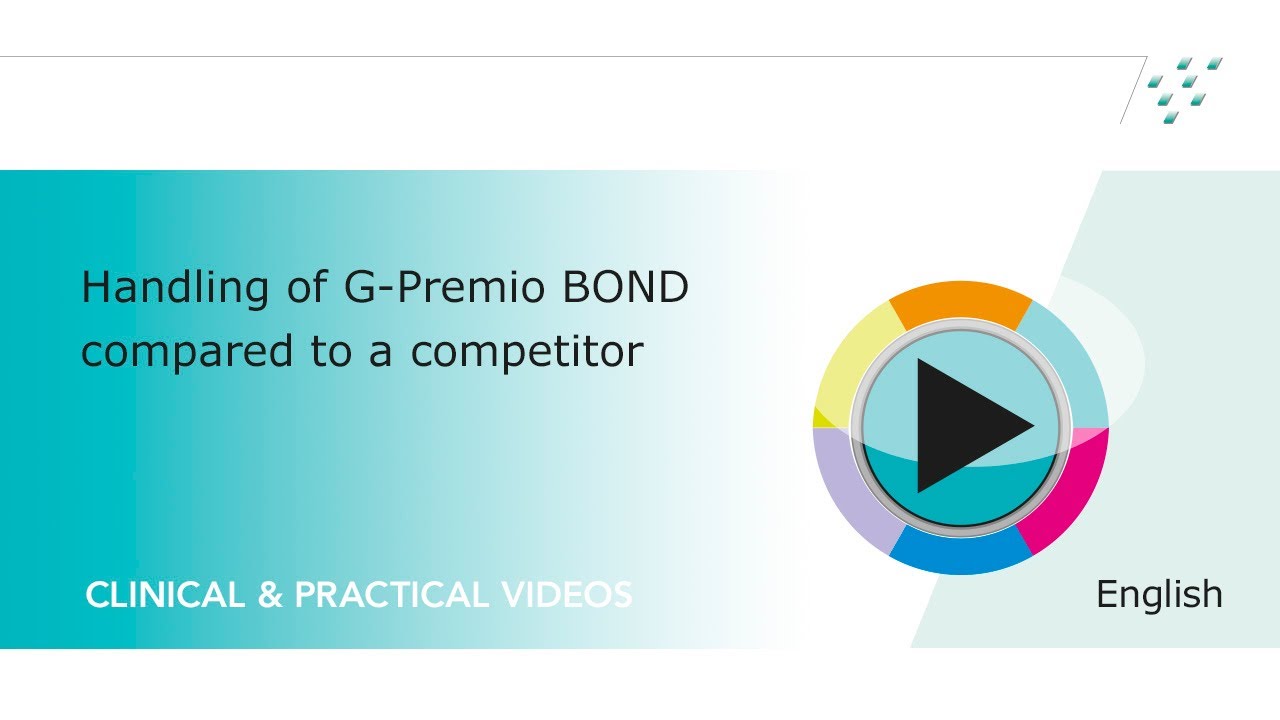 Handling of G-Premio BOND compared to a competitor

CLINICAL & PRACTICAL VIDEOS

English